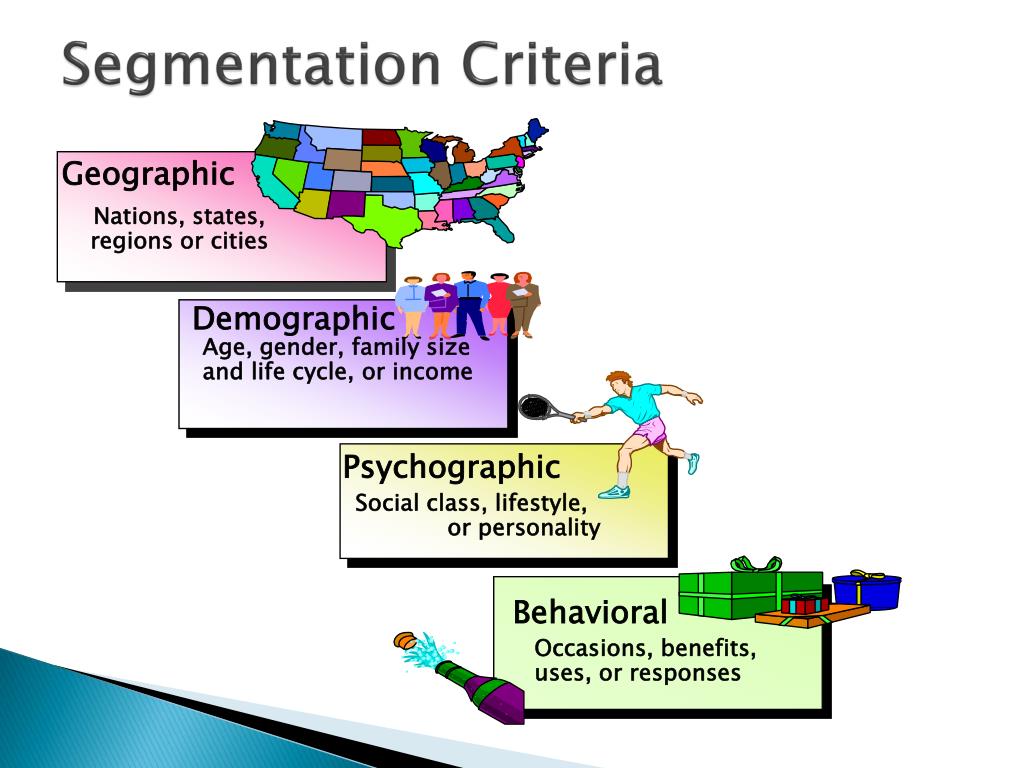 Segmentation Criteria

Geographic

Nations, states, regions or cities

Demographic

Age, gender, family size and life cycle, or income

Psychographic

Social class, lifestyle, or personality

Behavioral

Occasions, benefits, uses, or responses